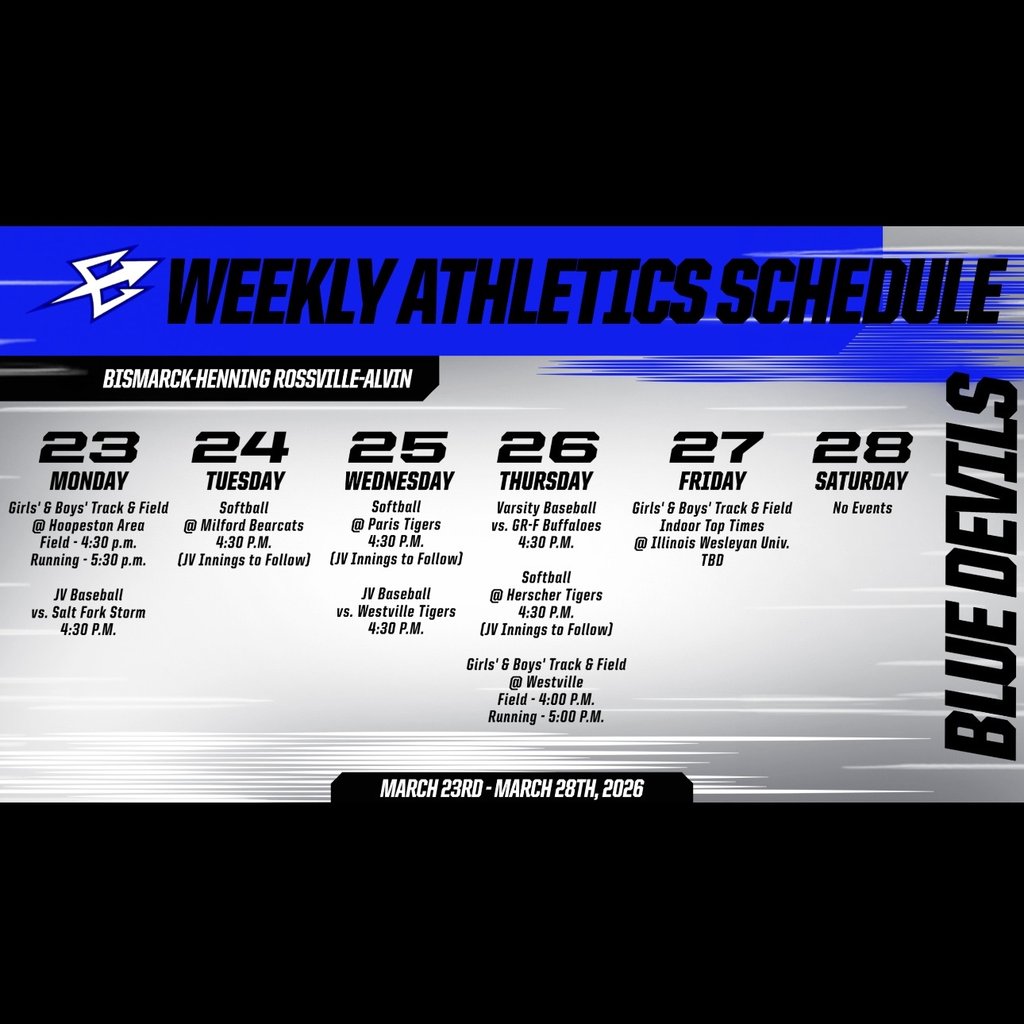 WEEKLY ATHLETICS SCHEDULE

BISMARCK-HENNING ROSSVILLE-ALVIN

23
MONDAY
Girls' & Boys' Track & Field
@ Hoopeston Area
Field - 4:30 p.m.
Running - 5:30 p.m.

JV Baseball
vs. Salt Fork Storm
4:30 P.M.

24
TUESDAY
Softball
@ Milford Bearcats
4:30 P.M.
(JV Innings to Follow)

25
WEDNESDAY
Softball
@ Paris Tigers
4:30 P.M.
(JV Innings to Follow)

JV Baseball
vs. Westville Tigers
4:30 P.M.

26
THURSDAY
Varsity Baseball
vs. GR-F Buffaloes
4:30 P.M.

Softball
@ Herscher Tigers
4:30 P.M.
(JV Innings to Follow)

Girls' & Boys' Track & Field
@ Westville
Field - 4:00 P.M.
Running - 5:00 P.M.

27
FRIDAY
Girls' & Boys' Track & Field
Indoor Top Times
@ Illinois Wesleyan Univ.
TBD

28
SATURDAY
No Events

BLUE DEVILS

MARCH 23RD - MARCH 28TH, 2026